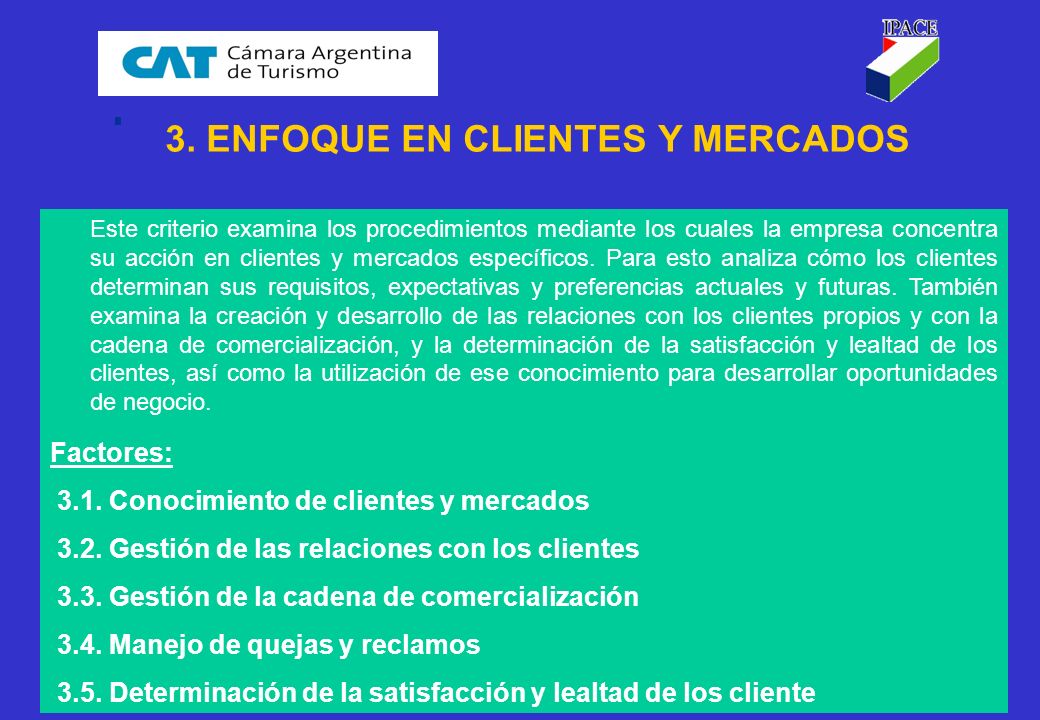 CAT Cámara Argentina de Turismo

IPACE

3. ENFOQUE EN CLIENTES Y MERCADOS

Este criterio examina los procedimientos mediante los cuales la empresa concentra su acción en clientes y mercados específicos. Para esto analiza cómo los clientes determinan sus requisitos, expectativas y preferencias actuales y futuras. También examina la creación y desarrollo de las relaciones con los clientes propios y con la cadena de comercialización, y la determinación de la satisfacción y lealtad de los clientes, así como la utilización de ese conocimiento para desarrollar oportunidades de negocio.

Factores:

3.1. Conocimiento de clientes y mercados

3.2. Gestión de las relaciones con los clientes

3.3. Gestión de la cadena de comercialización

3.4. Manejo de quejas y reclamos

3.5. Determinación de la satisfacción y lealtad de los cliente